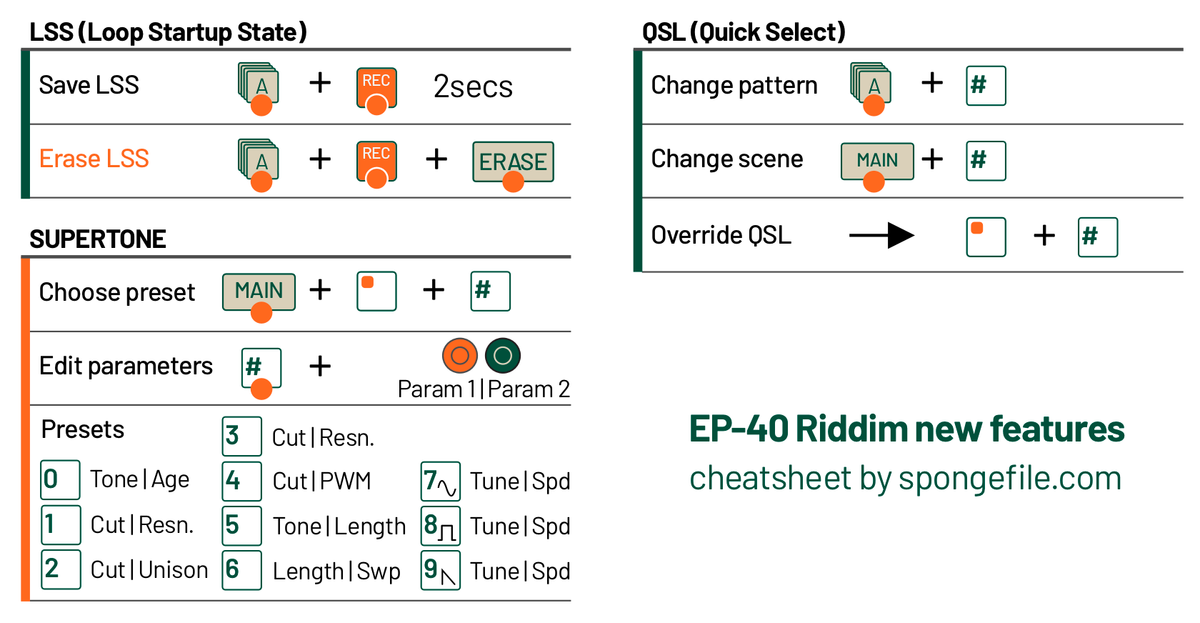 LSS (Loop Startup State)

Save LSS A + REC 2secs

Erase LSS A + REC + ERASE

SUPERTONE

Choose preset MAIN + + #

Edit parameters # + Param 1 | Param 2

Presets

0 Tone | Age
1 Cut | Resn.
2 Cut | Unison
3 Cut | Resn.
4 Cut | PWM
5 Tone | Length
6 Length | Swp
7 Tune | Spd
8 Tune | Spd
9 Tune | Spd

QSL (Quick Select)

Change pattern A + #

Change scene MAIN + #

Override QSL + #

EP-40 Riddim new features

cheatsheet by spongefile.com